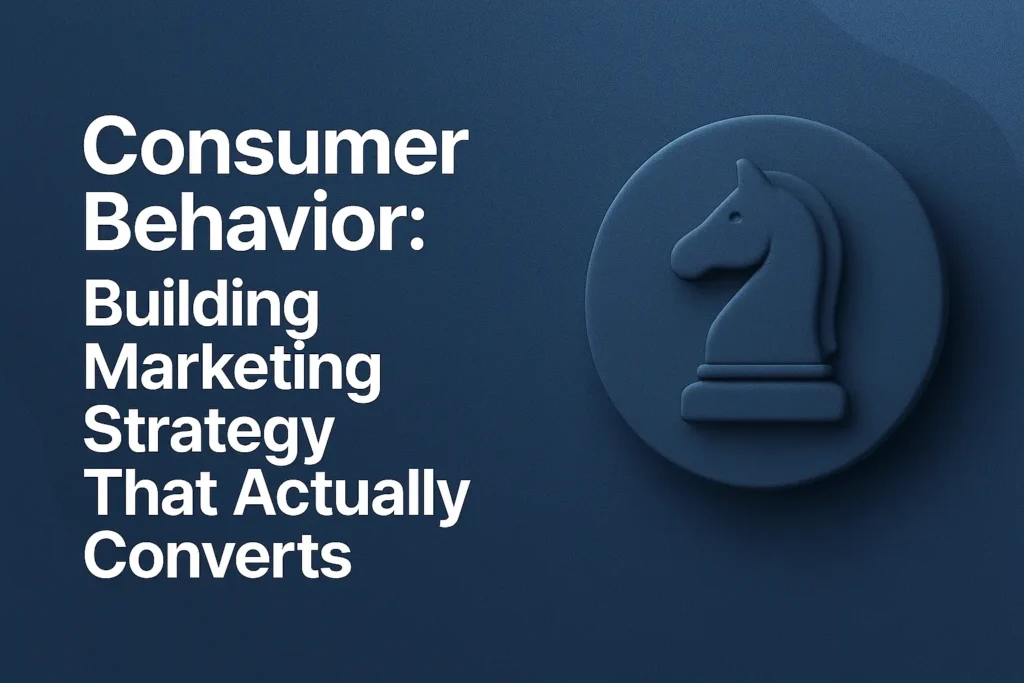 Consumer Behavior:

Building Marketing Strategy That Actually Converts